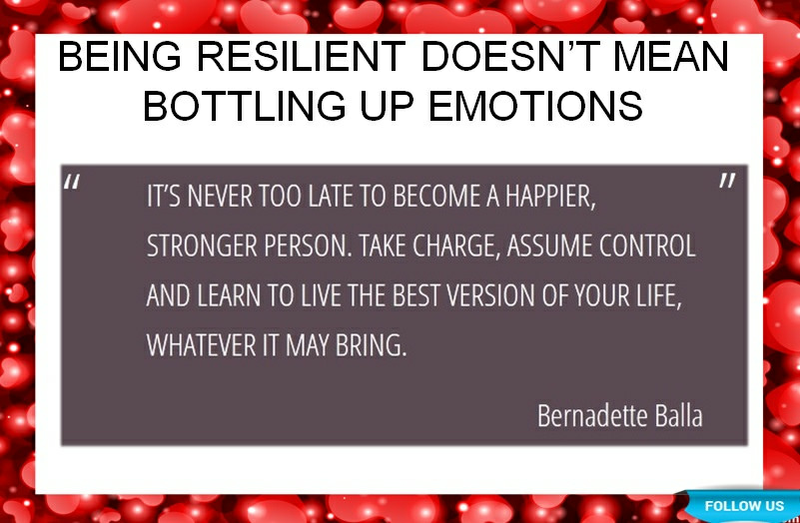 BEING RESILIENT DOESN'T MEAN BOTTLING UP EMOTIONS

" IT'S NEVER TOO LATE TO BECOME A HAPPIER, STRONGER PERSON. TAKE CHARGE, ASSUME CONTROL AND LEARN TO LIVE THE BEST VERSION OF YOUR LIFE, WHATEVER IT MAY BRING. "

Bernadette Balla

FOLLOW US